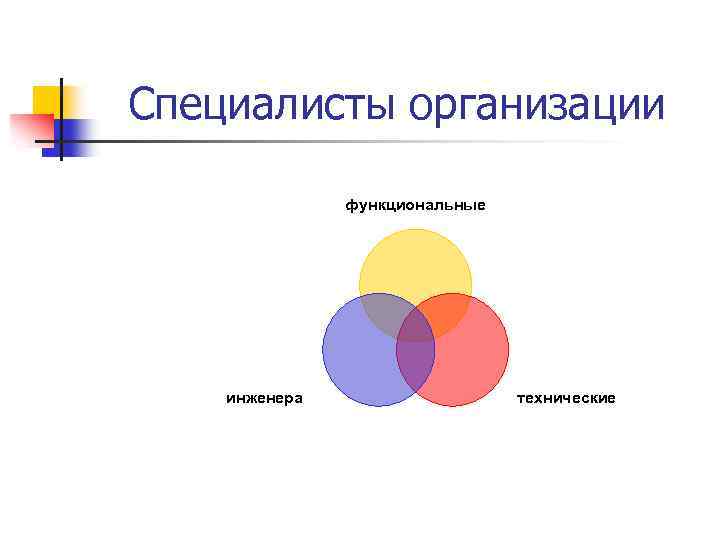 Специалисты организации

функциональные

инженера

технические